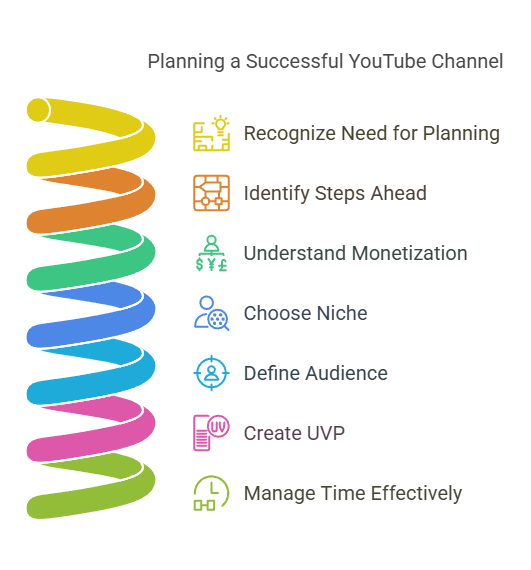 Planning a Successful YouTube Channel

Recognize Need for Planning

Identify Steps Ahead

$ ¥ £

Understand Monetization

Choose Niche

Define Audience

UV

Create UVP

Manage Time Effectively